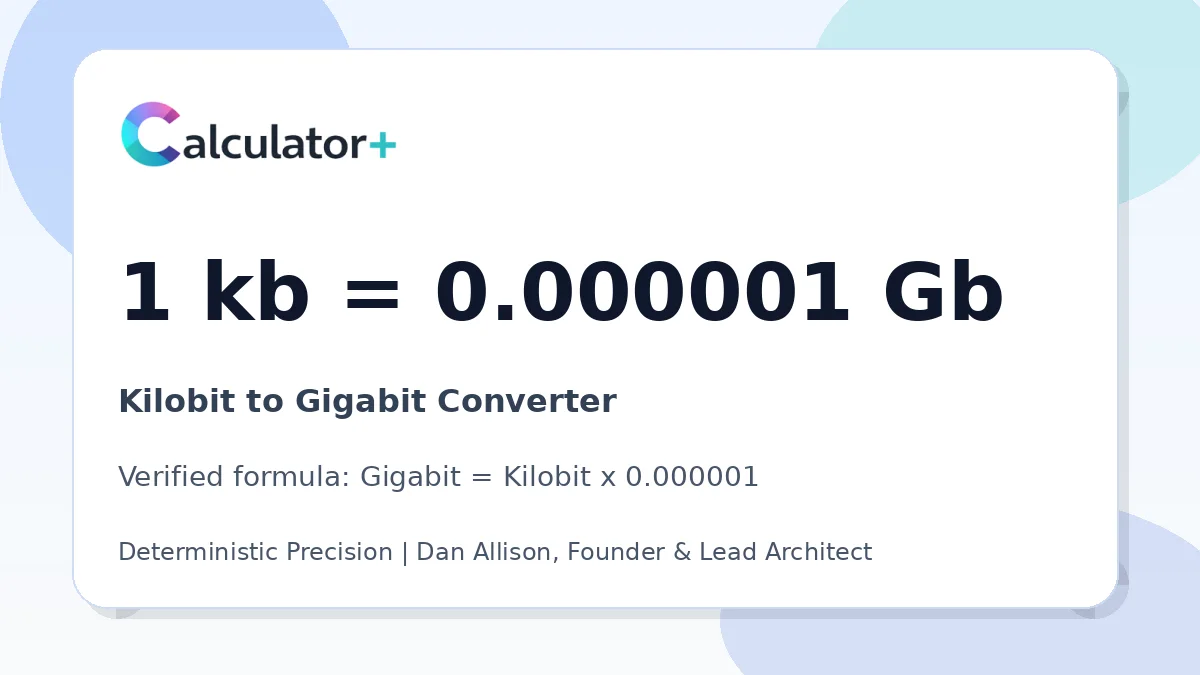 Calculator+

1 kb = 0.000001 Gb

Kilobit to Gigabit Converter

Verified formula: Gigabit = Kilobit x 0.000001

Deterministic Precision | Dan Allison, Founder & Lead Architect